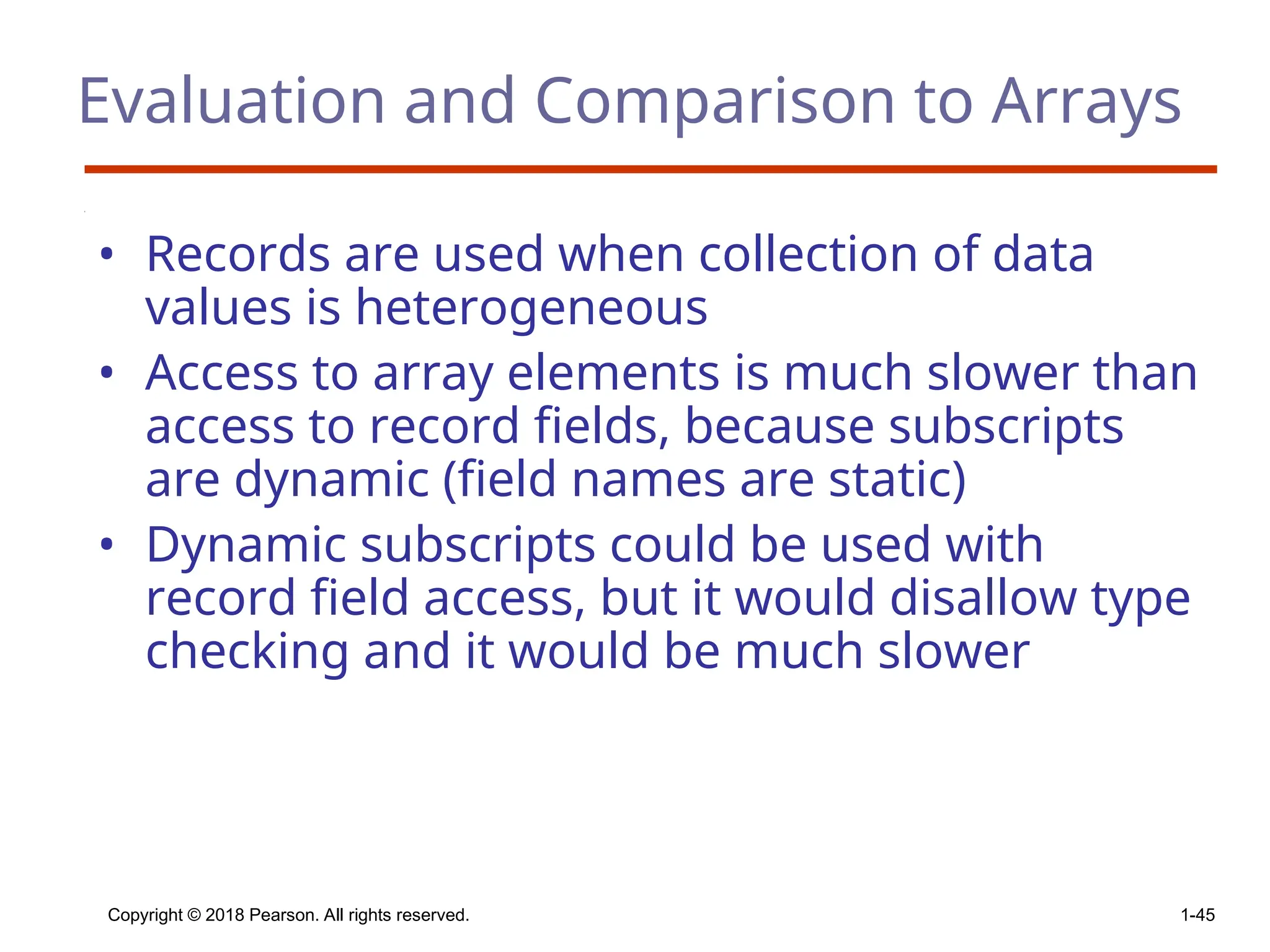 Evaluation and Comparison to Arrays

• Records are used when collection of data values is heterogeneous
• Access to array elements is much slower than access to record fields, because subscripts are dynamic (field names are static)
• Dynamic subscripts could be used with record field access, but it would disallow type checking and it would be much slower

Copyright © 2018 Pearson. All rights reserved.

1-45